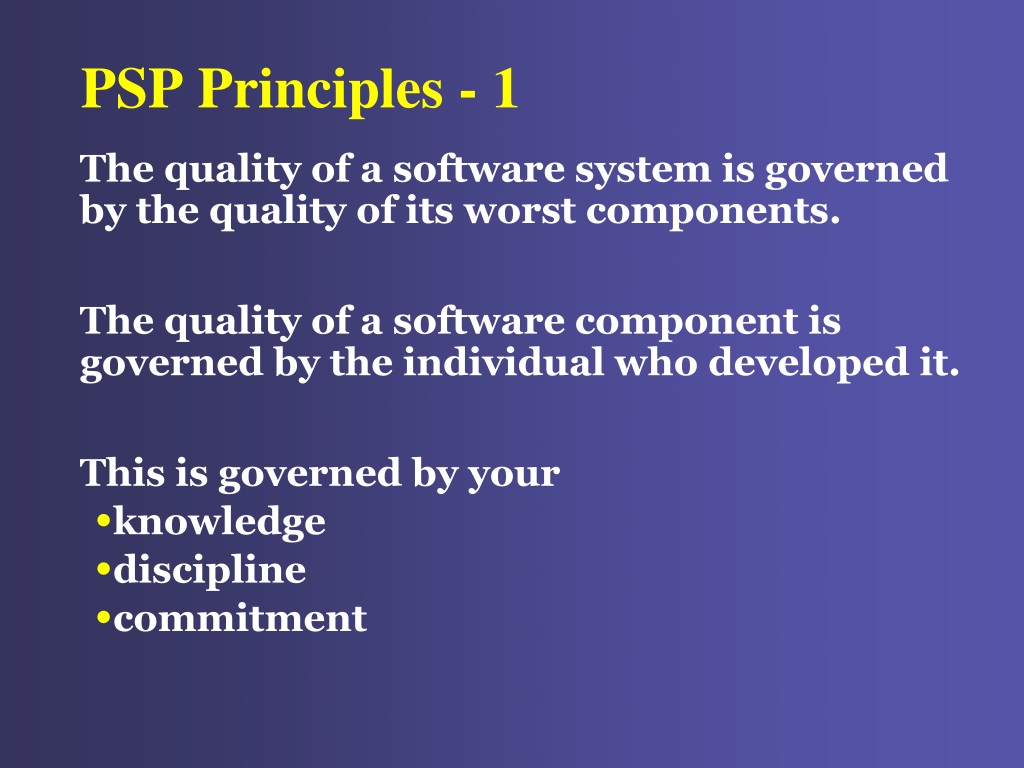 PSP Principles - 1

The quality of a software system is governed by the quality of its worst components.

The quality of a software component is governed by the individual who developed it.

This is governed by your
•knowledge
•discipline
•commitment